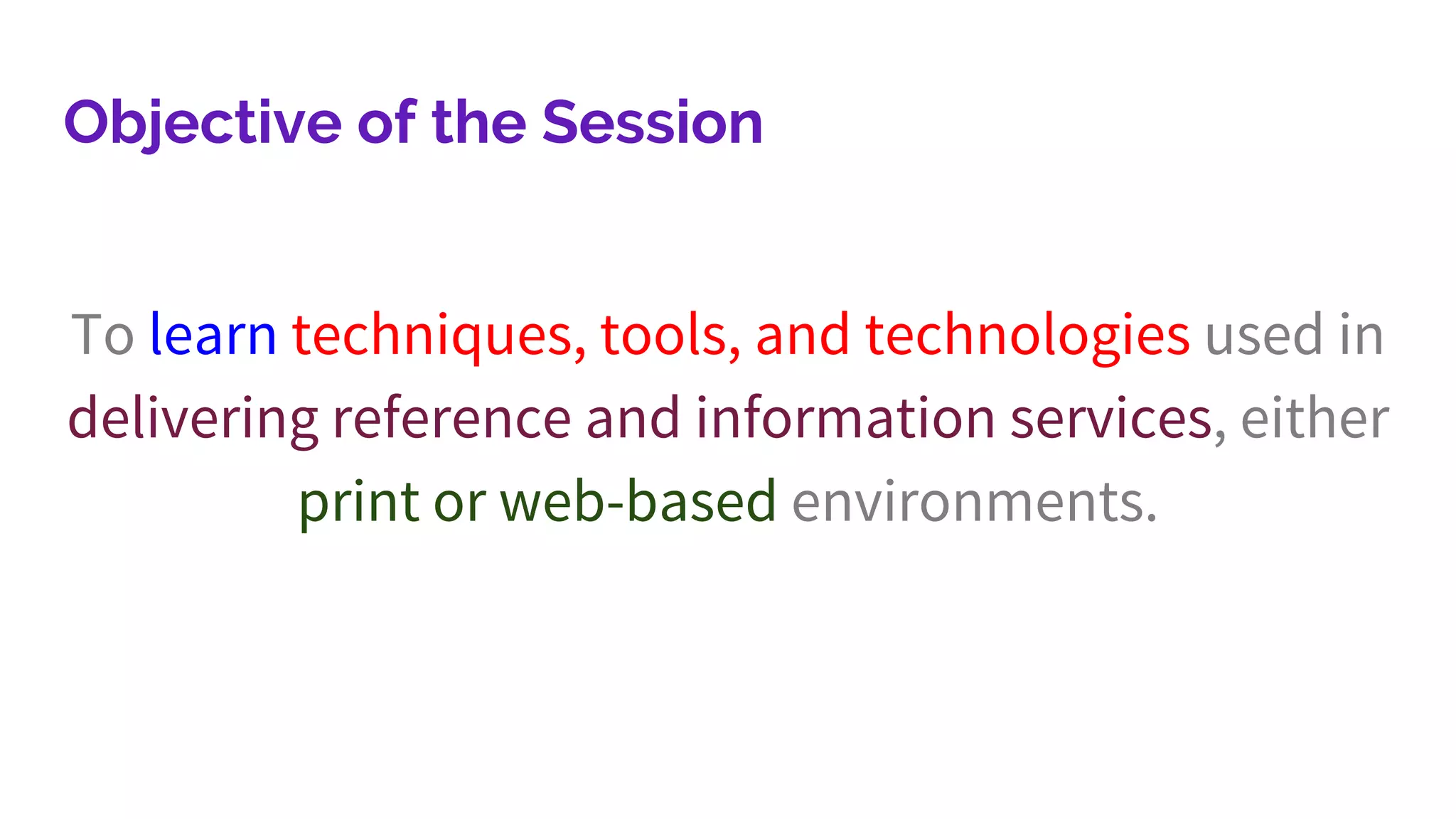 Objective of the Session

To learn techniques, tools, and technologies used in delivering reference and information services, either print or web-based environments.